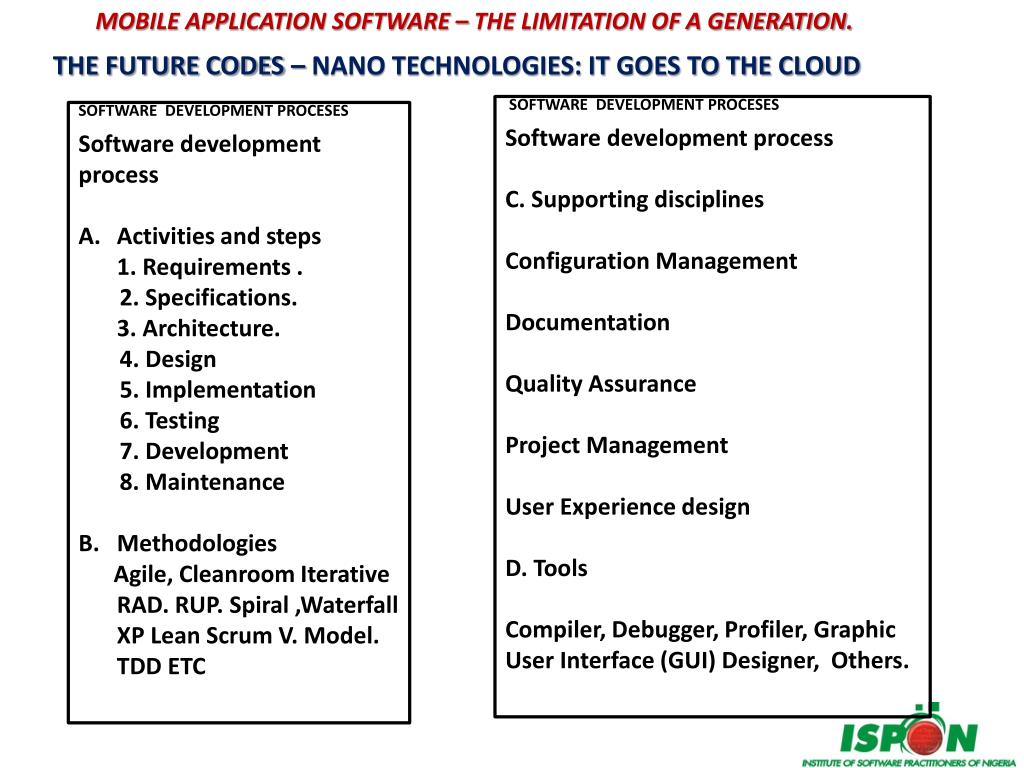 MOBILE APPLICATION SOFTWARE – THE LIMITATION OF A GENERATION.

THE FUTURE CODES – NANO TECHNOLOGIES: IT GOES TO THE CLOUD

SOFTWARE DEVELOPMENT PROCESES

Software development process

A. Activities and steps
1. Requirements .
2. Specifications.
3. Architecture.
4. Design
5. Implementation
6. Testing
7. Development
8. Maintenance

B. Methodologies
Agile, Cleanroom Iterative RAD. RUP. Spiral ,Waterfall XP Lean Scrum V. Model. TDD ETC

SOFTWARE DEVELOPMENT PROCESES

Software development process

C. Supporting disciplines

Configuration Management

Documentation

Quality Assurance

Project Management

User Experience design

D. Tools

Compiler, Debugger, Profiler, Graphic User Interface (GUI) Designer, Others.

ISPON
INSTITUTE OF SOFTWARE PRACTITIONERS OF NIGERIA